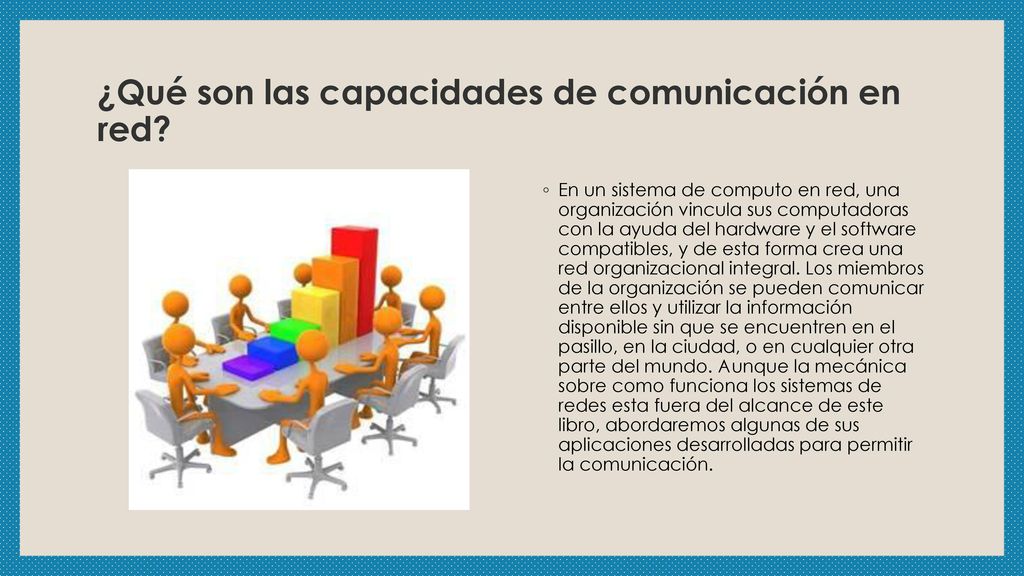 ¿Qué son las capacidades de comunicación en red?

◦ En un sistema de computo en red, una organización vincula sus computadoras con la ayuda del hardware y el software compatibles, y de esta forma crea una red organizacional integral. Los miembros de la organización se pueden comunicar entre ellos y utilizar la información disponible sin que se encuentren en el pasillo, en la ciudad, o en cualquier otra parte del mundo. Aunque la mecánica sobre como funciona los sistemas de redes esta fuera del alcance de este libro, abordaremos algunas de sus aplicaciones desarrolladas para permitir la comunicación.